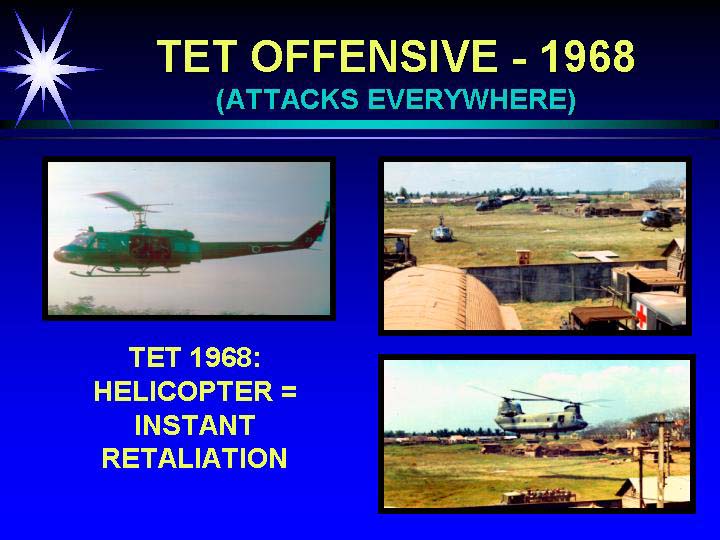 TET OFFENSIVE - 1968
(ATTACKS EVERYWHERE)

TET 1968:
HELICOPTER =
INSTANT
RETALIATION